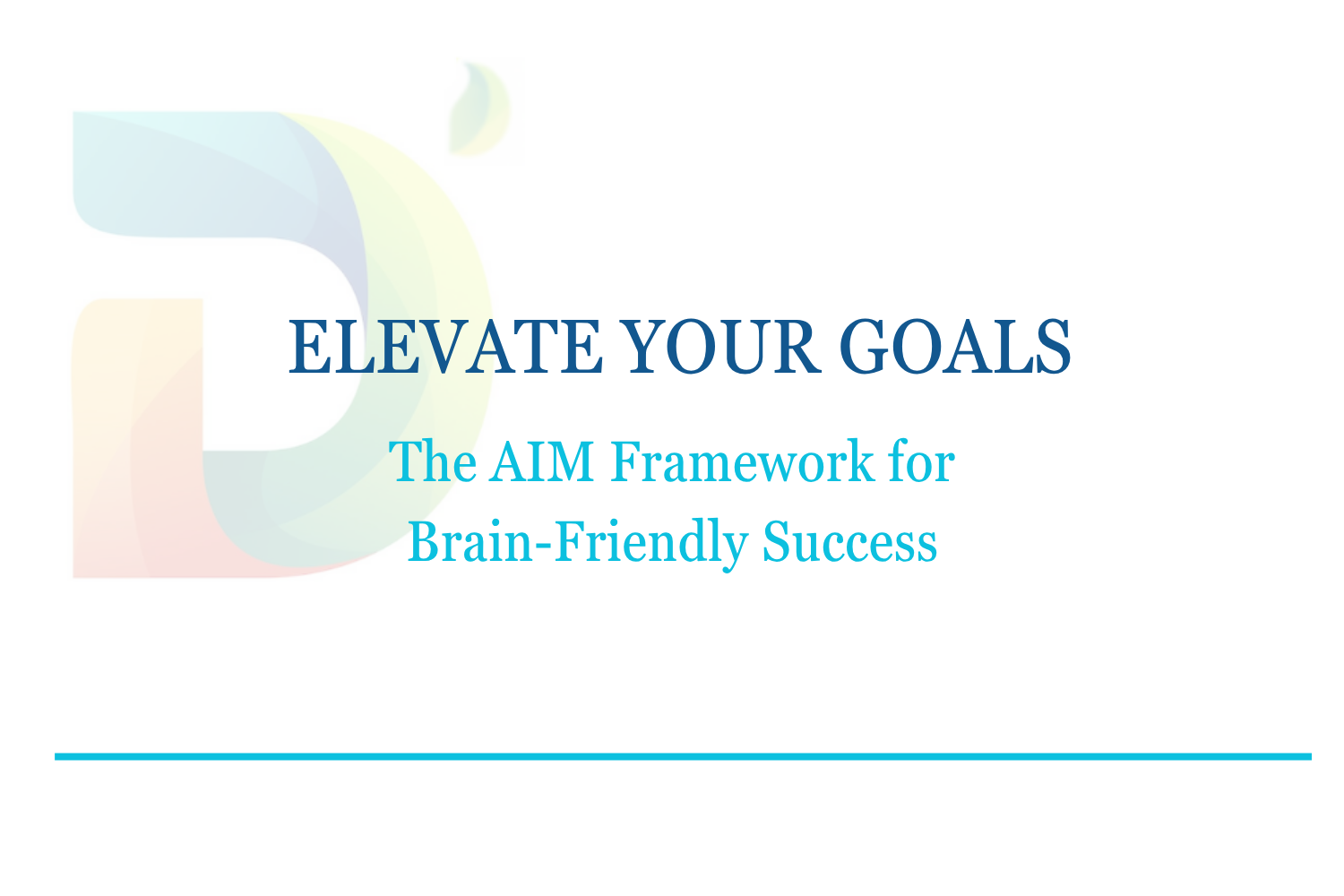 ELEVATE YOUR GOALS

The AIM Framework for Brain-Friendly Success